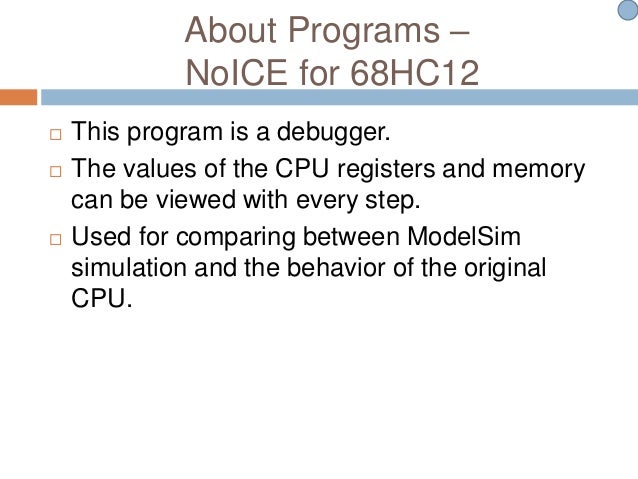 About Programs –
NoICE for 68HC12

□ This program is a debugger.
□ The values of the CPU registers and memory can be viewed with every step.
□ Used for comparing between ModelSim simulation and the behavior of the original CPU.